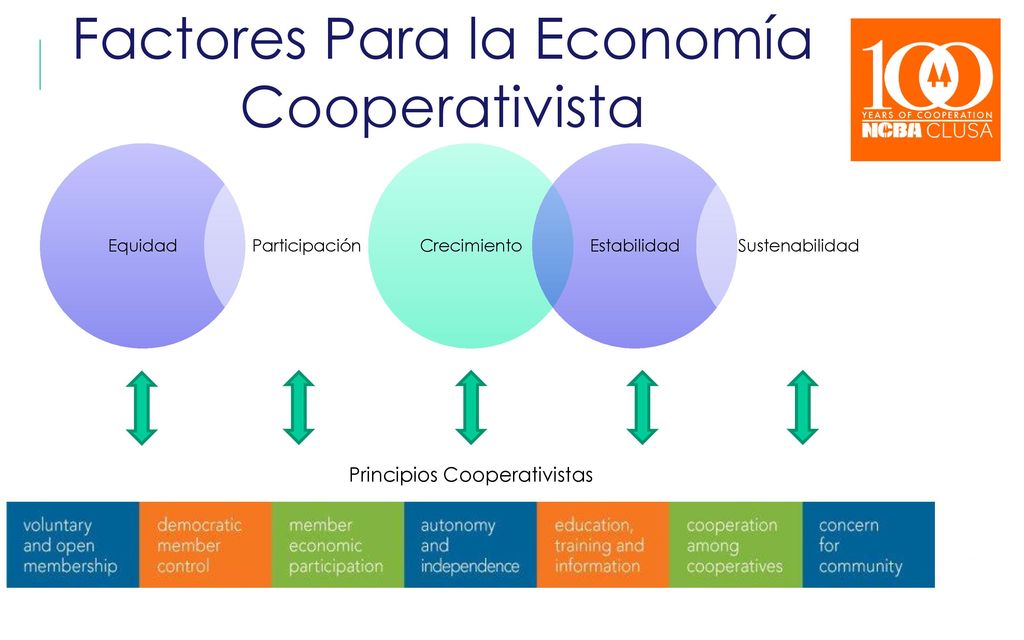 Factores Para la Economía Cooperativista

100 YEARS OF COOPERATION NCBA CLUSA

Equidad

Participación

Crecimiento

Estabilidad

Sustenabilidad

Principios Cooperativistas

voluntary and open membership

democratic member control

member economic participation

autonomy and independence

education, training and information

cooperation among cooperatives

concern for community